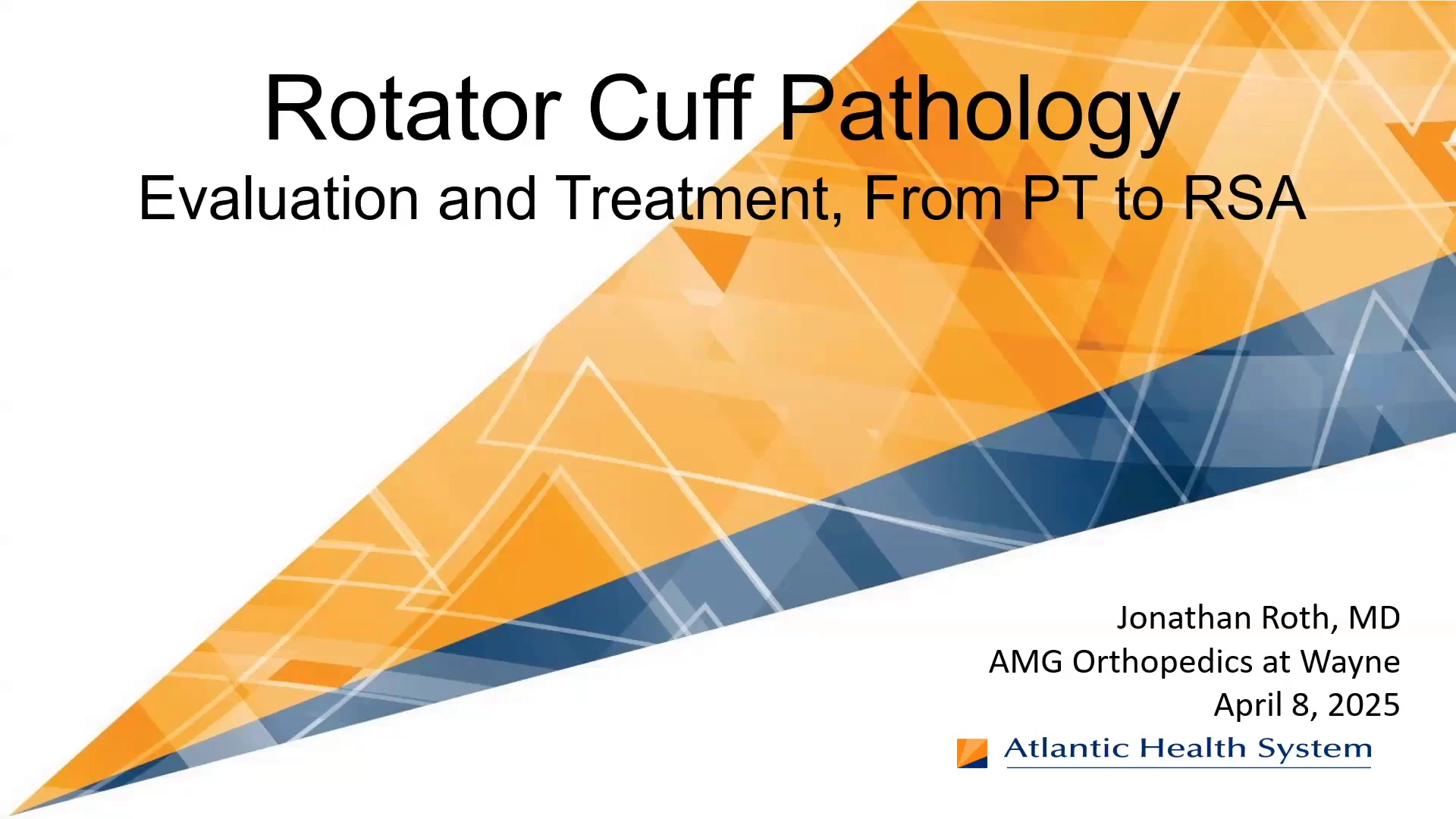 Rotator Cuff Pathology
Evaluation and Treatment, From PT to RSA

Jonathan Roth, MD
AMG Orthopedics at Wayne
April 8, 2025

Atlantic Health System